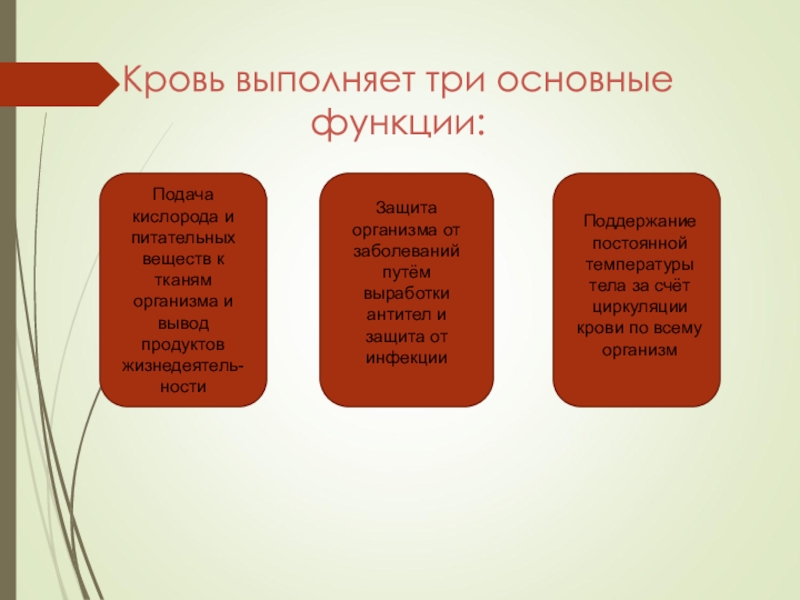 Кровь выполняет три основные функции:

Подача кислорода и питательных веществ к тканям организма и вывод продуктов жизнедеятельности

Защита организма от заболеваний путём выработки антител и защита от инфекции

Поддержание постоянной температуры тела за счёт циркуляции крови по всему организм